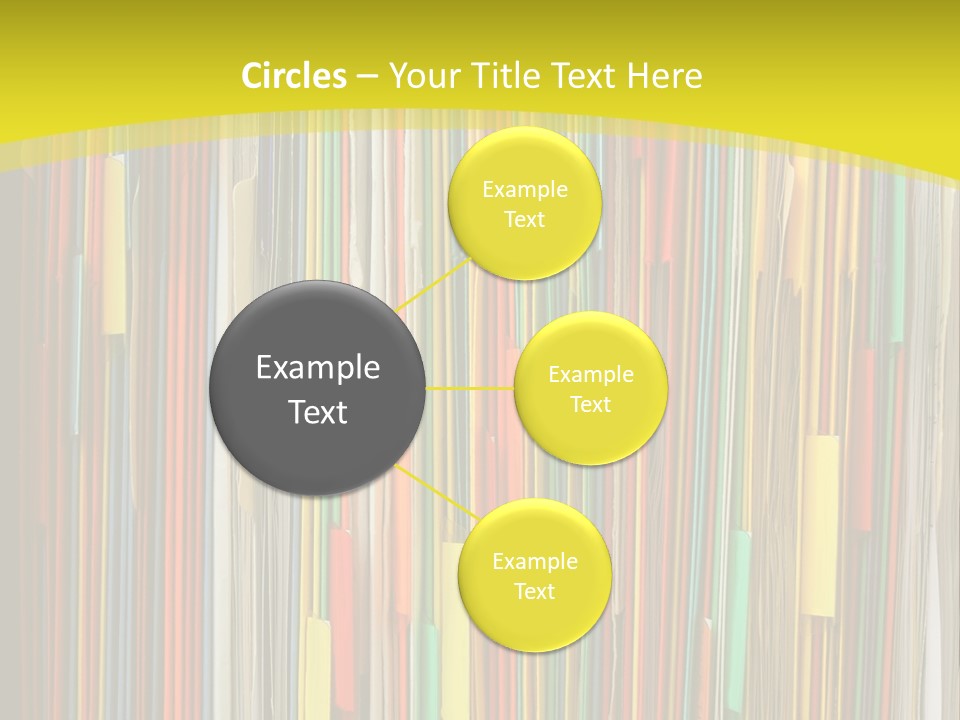 Circles – Your Title Text Here

Example Text

Example Text

Example Text

Example Text